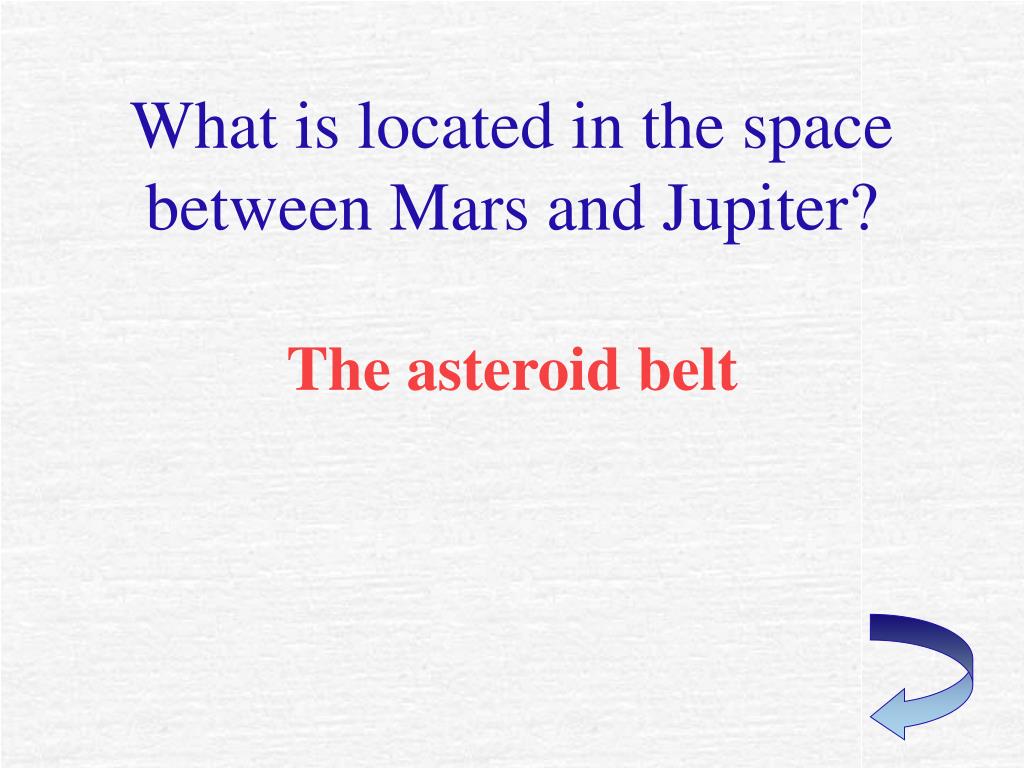 What is located in the space between Mars and Jupiter?

The asteroid belt